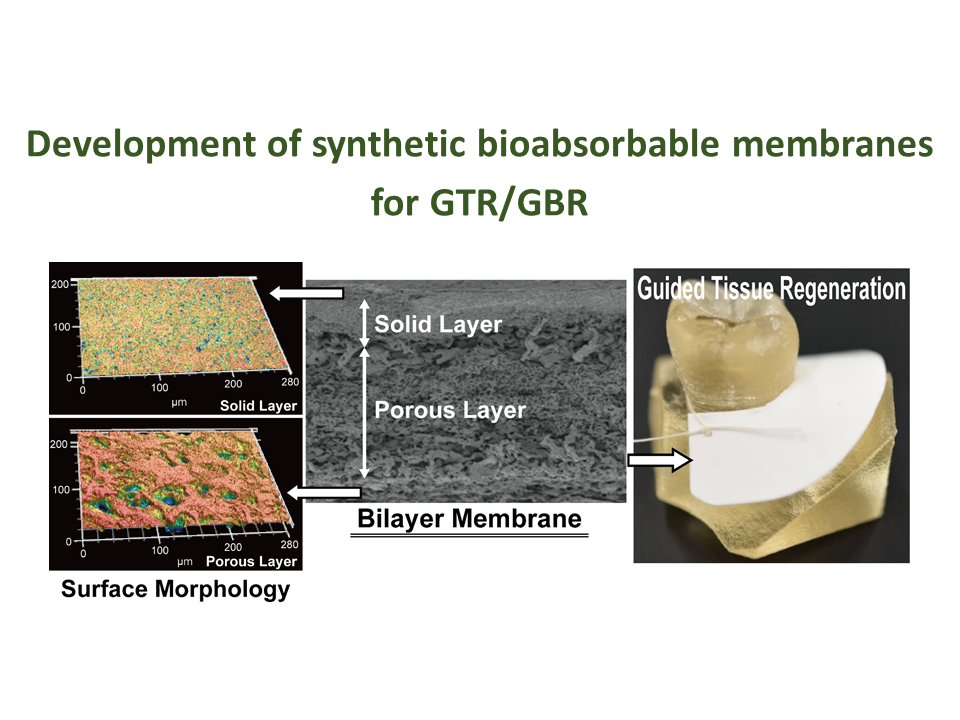 Development of synthetic bioabsorbable membranes for GTR/GBR

200
100
0
0
100
200
280
μm
Solid Layer

200
100
0
0
100
200
280
μm
Porous Layer

Surface Morphology

Solid Layer
Porous Layer

Bilayer Membrane

Guided Tissue Regeneration